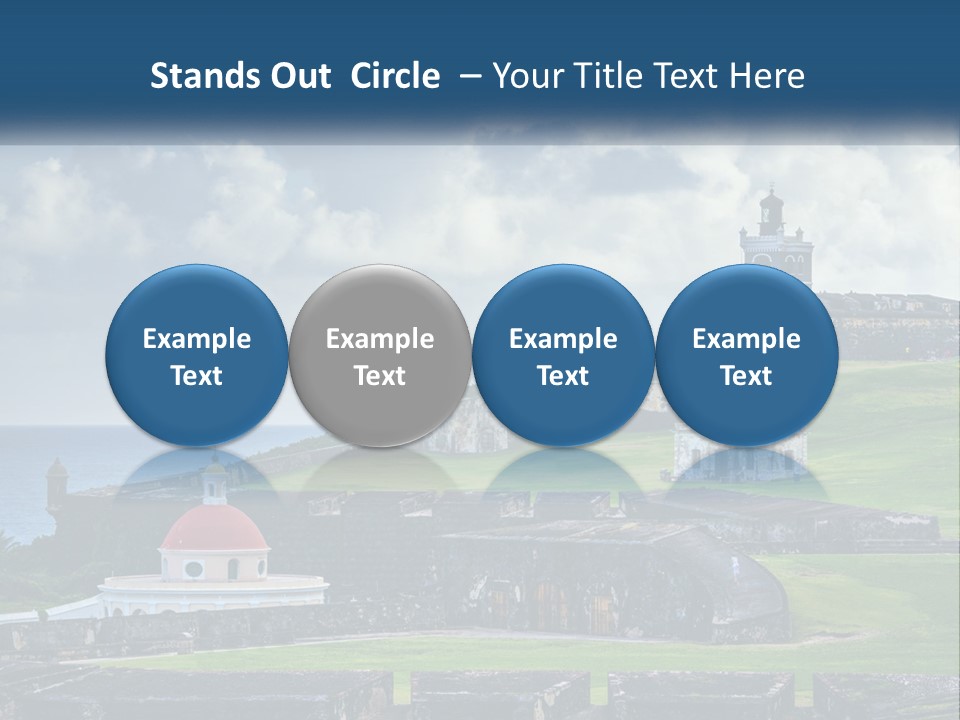 Stands Out Circle – Your Title Text Here

Example Text

Example Text

Example Text

Example Text